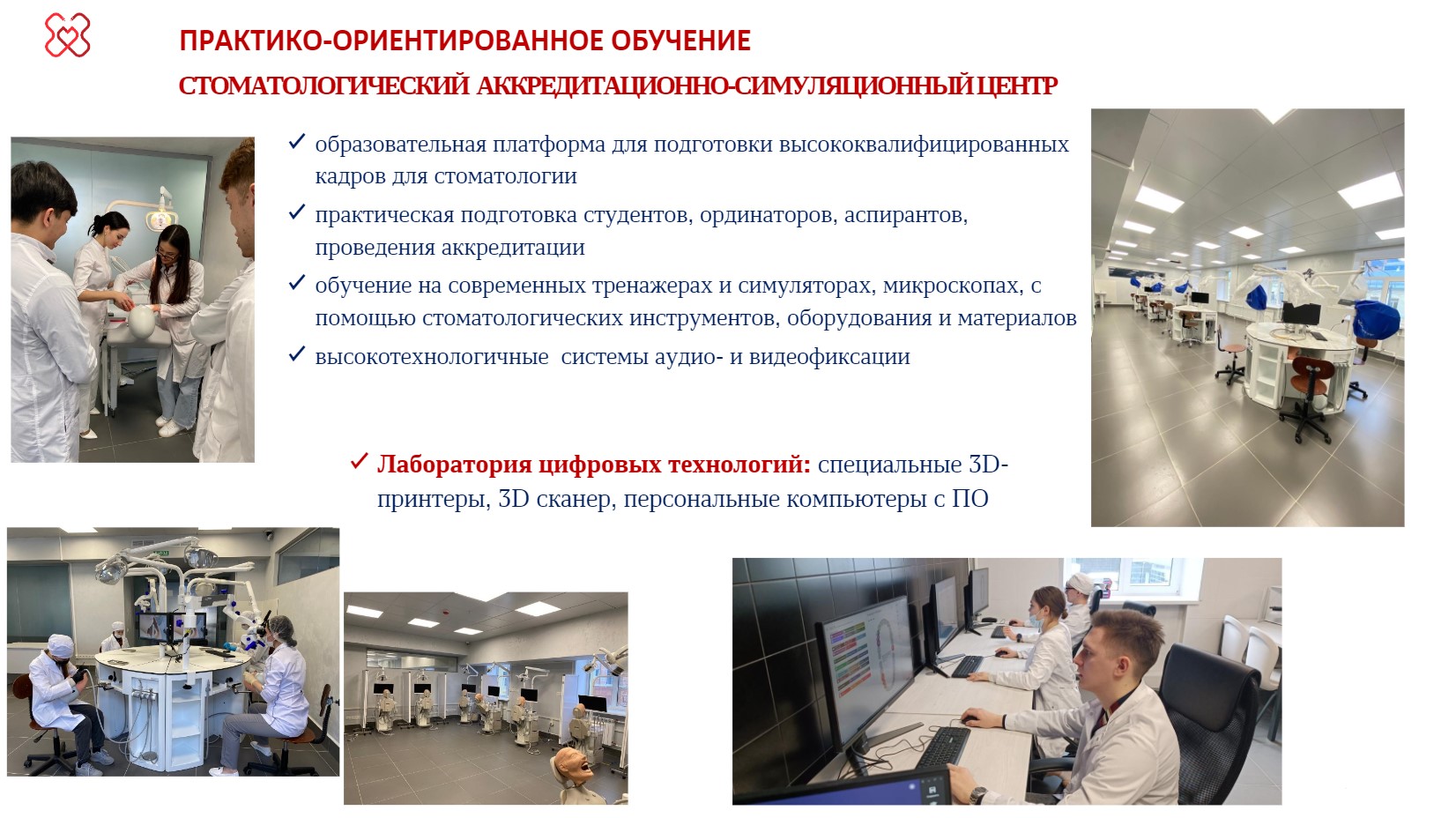 ПРАКТИКО-ОРИЕНТИРОВАННОЕ ОБУЧЕНИЕ

СТОМАТОЛОГИЧЕСКИЙ АККРЕДИТАЦИОННО-СИМУЛЯЦИОННЫЙ ЦЕНТР

✓ образовательная платформа для подготовки высококвалифицированных кадров для стоматологии

✓ практическая подготовка студентов, ординаторов, аспирантов, проведения аккредитации

✓ обучение на современных тренажерах и симуляторах, микроскопах, с помощью стоматологических инструментов, оборудования и материалов

✓ высокотехнологичные системы аудио- и видеофиксации

✓ Лаборатория цифровых технологий: специальные 3D-принтеры, 3D сканер, персональные компьютеры с ПО